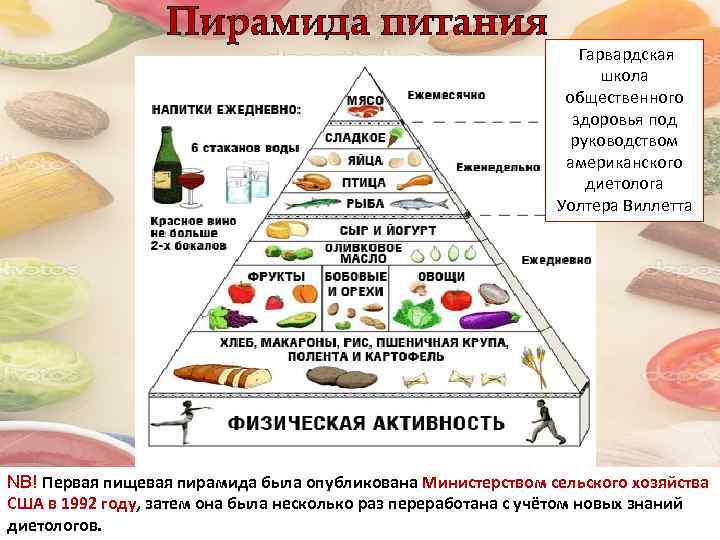 Пирамида питания

Гарвардская школа общественного здоровья под руководством американского диетолога Уолтера Виллетта

НАПИТКИ ЕЖЕДНЕВНО:

6 стаканов воды

Красное вино не больше 2-х бокалов

МЯСО

Ежемесячно

СЛАДКОЕ

ЯЙЦА

ПТИЦА

РЫБА

Еженедельно

СЫР И ЙОГУРТ

ОЛИВКОВОЕ МАСЛО

Ежедневно

ФРУКТЫ

БОБОВЫЕ И ОРЕХИ

ОВОЩИ

ХЛЕБ, МАКАРОНЫ, РИС, ПШЕНИЧНАЯ КРУПА, ПОЛЕНТА И КАРТОФЕЛЬ

ФИЗИЧЕСКАЯ АКТИВНОСТЬ

NB! Первая пищевая пирамида была опубликована Министерством сельского хозяйства США в 1992 году, затем она была несколько раз переработана с учётом новых знаний диетологов.